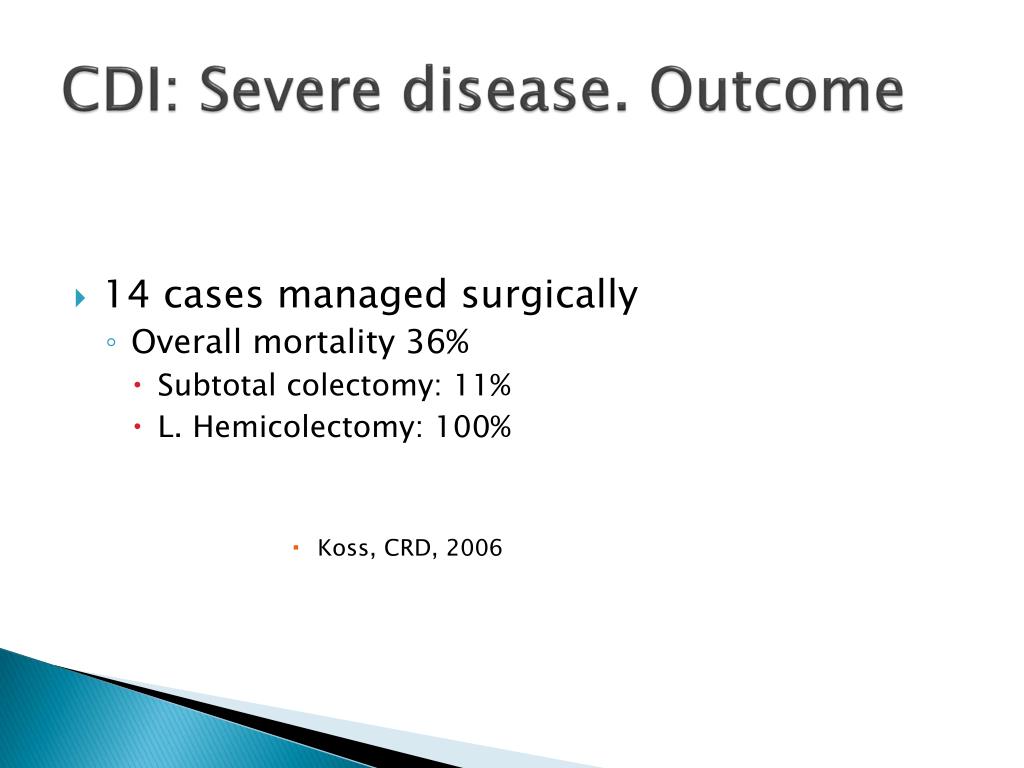 CDI: Severe disease. Outcome

14 cases managed surgically
Overall mortality 36%
Subtotal colectomy: 11%
L. Hemicolectomy: 100%

Koss, CRD, 2006